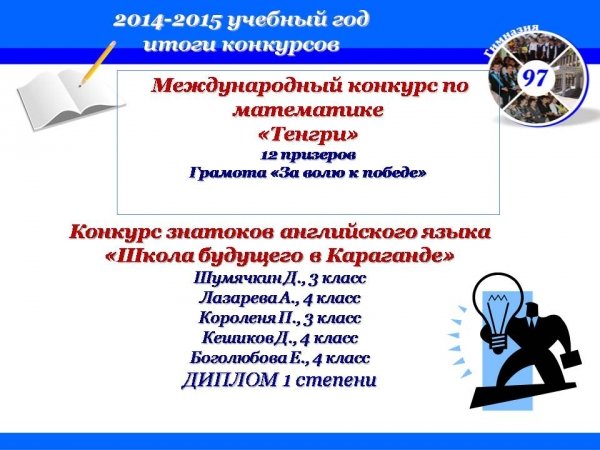 2014-2015 учебный год
итоги конкурсов

Гимназия
97

Международный конкурс по математике
«Тенгри»
12 призеров
Грамота «За волю к победе»

Конкурс знатоков английского языка
«Школа будущего в Караганде»
Шумячкин Д., 3 класс
Лазарева А., 4 класс
Короленя П., 3 класс
Кешиков Д., 4 класс
Боголюбова Е., 4 класс
ДИПЛОМ 1 степени